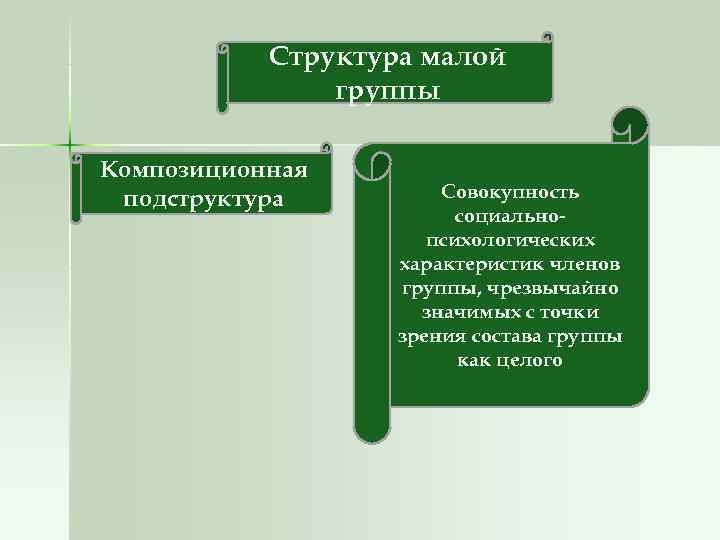 Структура малой группы

Композиционная подструктура

Совокупность социально-психологических характеристик членов группы, чрезвычайно значимых с точки зрения состава группы как целого